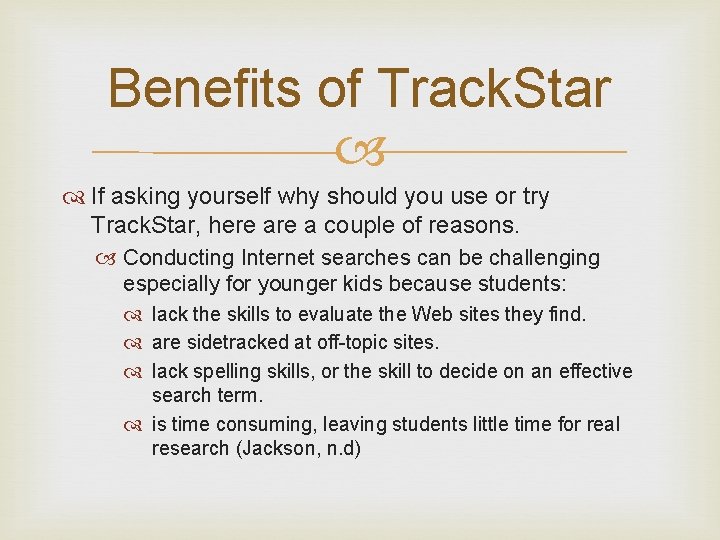 Benefits of TrackStar

If asking yourself why should you use or try TrackStar, here are a couple of reasons.

Conducting Internet searches can be challenging especially for younger kids because students:

lack the skills to evaluate the Web sites they find.

are sidetracked at off-topic sites.

lack spelling skills, or the skill to decide on an effective search term.

is time consuming, leaving students little time for real research (Jackson, n.d)